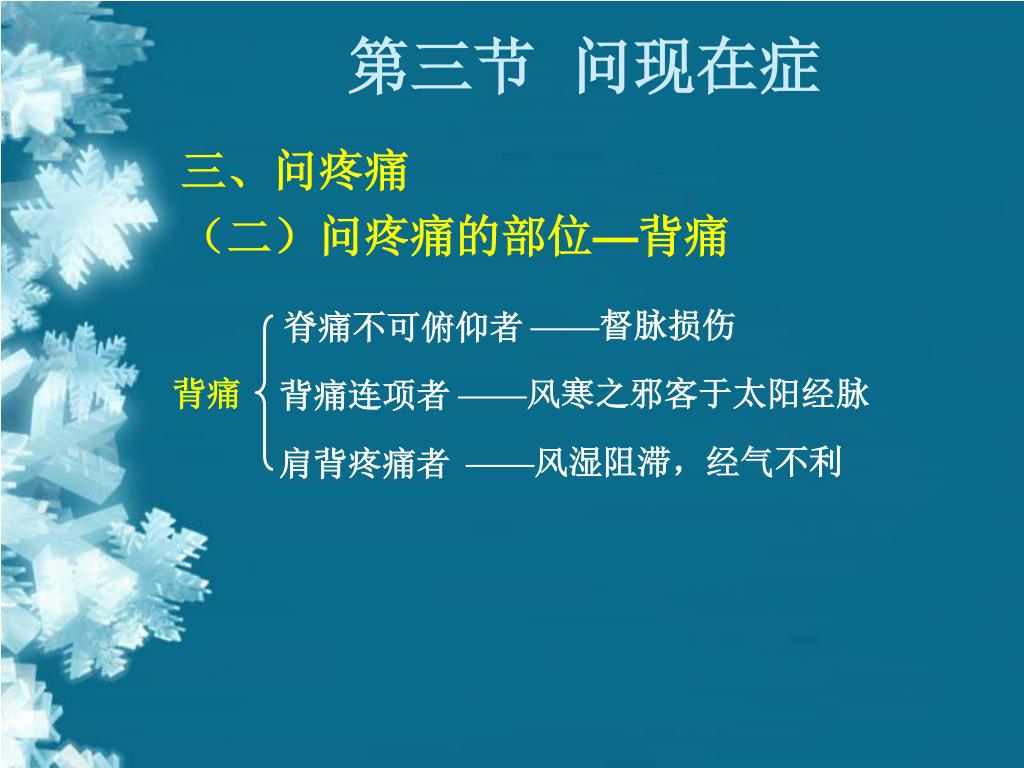 第三节 问现在症

三、问疼痛

（二）问疼痛的部位—背痛

背痛

脊痛不可俯仰者 ——督脉损伤

背痛连项者 ——风寒之邪客于太阳经脉

肩背疼痛者 ——风湿阻滞，经气不利